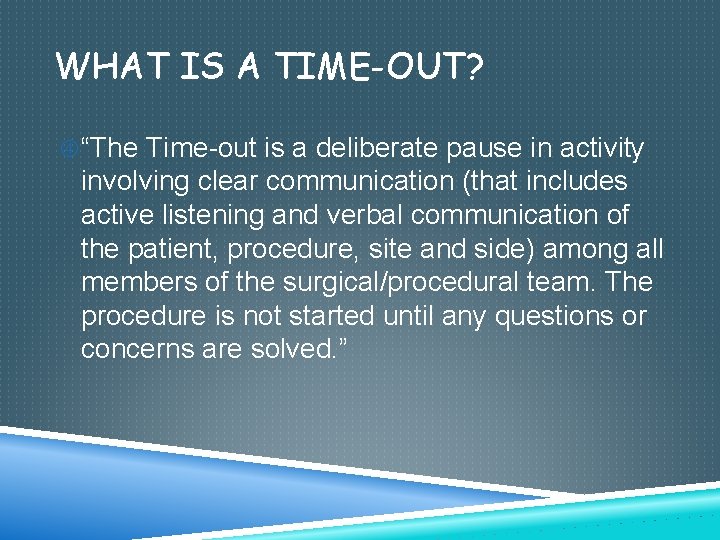 WHAT IS A TIME-OUT?

“The Time-out is a deliberate pause in activity involving clear communication (that includes active listening and verbal communication of the patient, procedure, site and side) among all members of the surgical/procedural team. The procedure is not started until any questions or concerns are solved.”